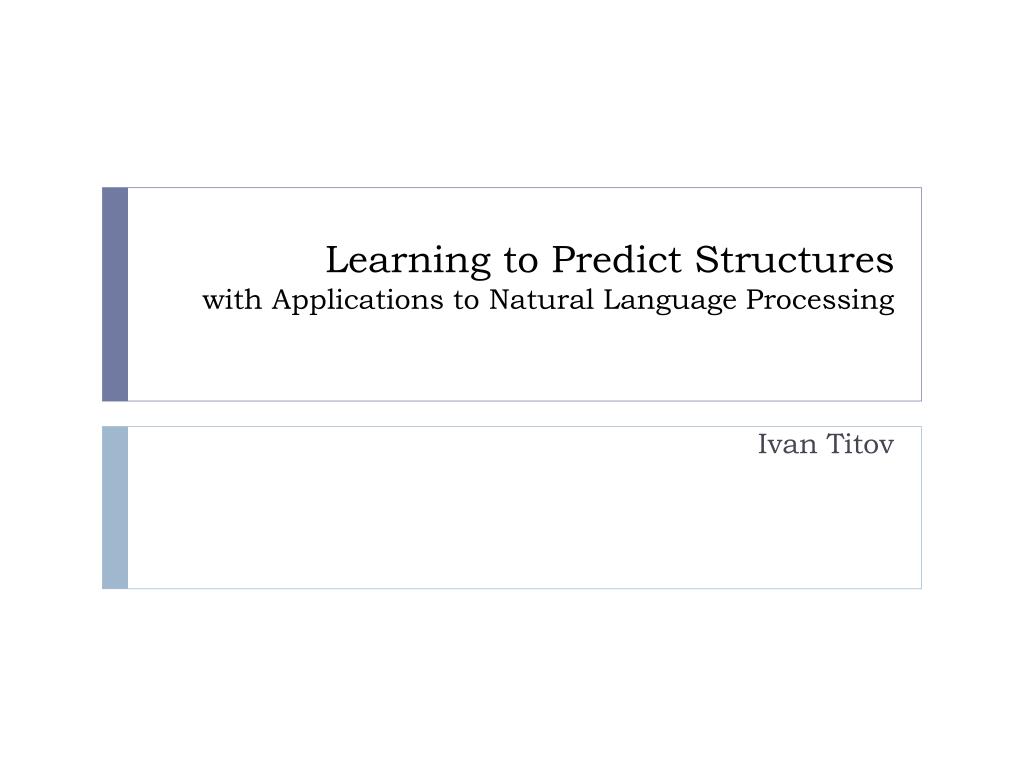 Learning to Predict Structures
with Applications to Natural Language Processing

Ivan Titov